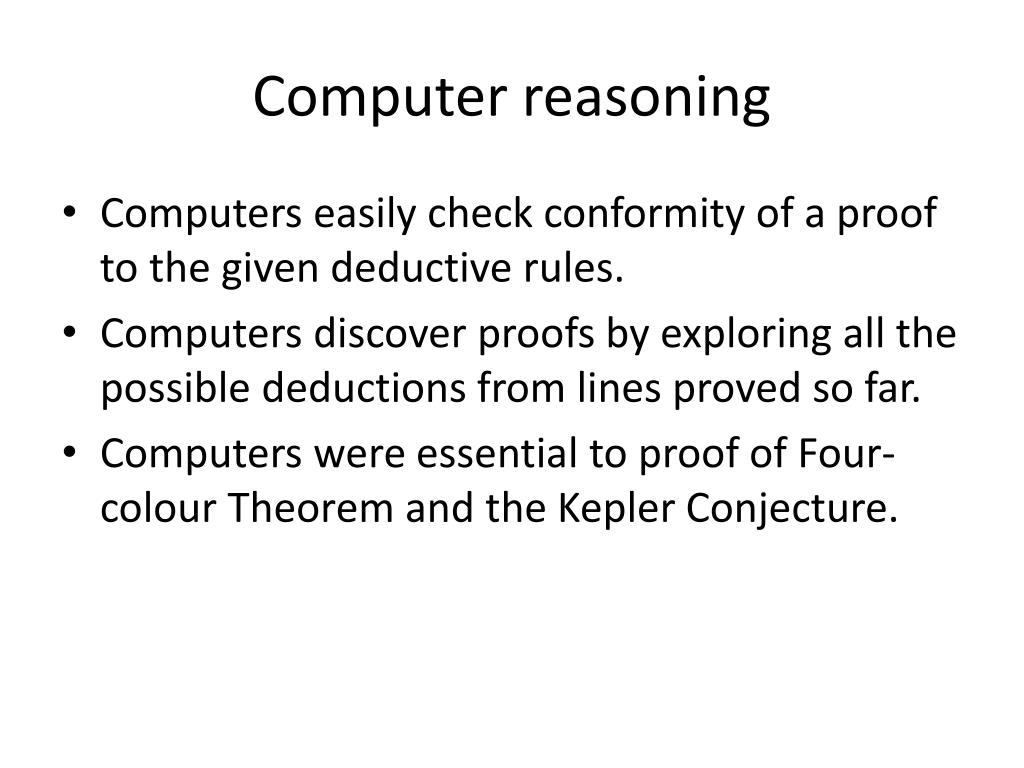 Computer reasoning

• Computers easily check conformity of a proof to the given deductive rules.
• Computers discover proofs by exploring all the possible deductions from lines proved so far.
• Computers were essential to proof of Four-colour Theorem and the Kepler Conjecture.